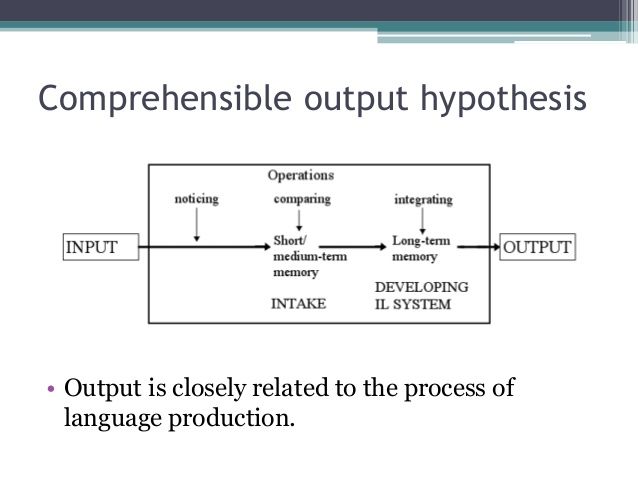 Comprehensible output hypothesis

Operations

noticing

comparing

integrating

INPUT

Short/ medium-term memory

Long-term memory

OUTPUT

INTAKE

DEVELOPING IL SYSTEM

• Output is closely related to the process of language production.